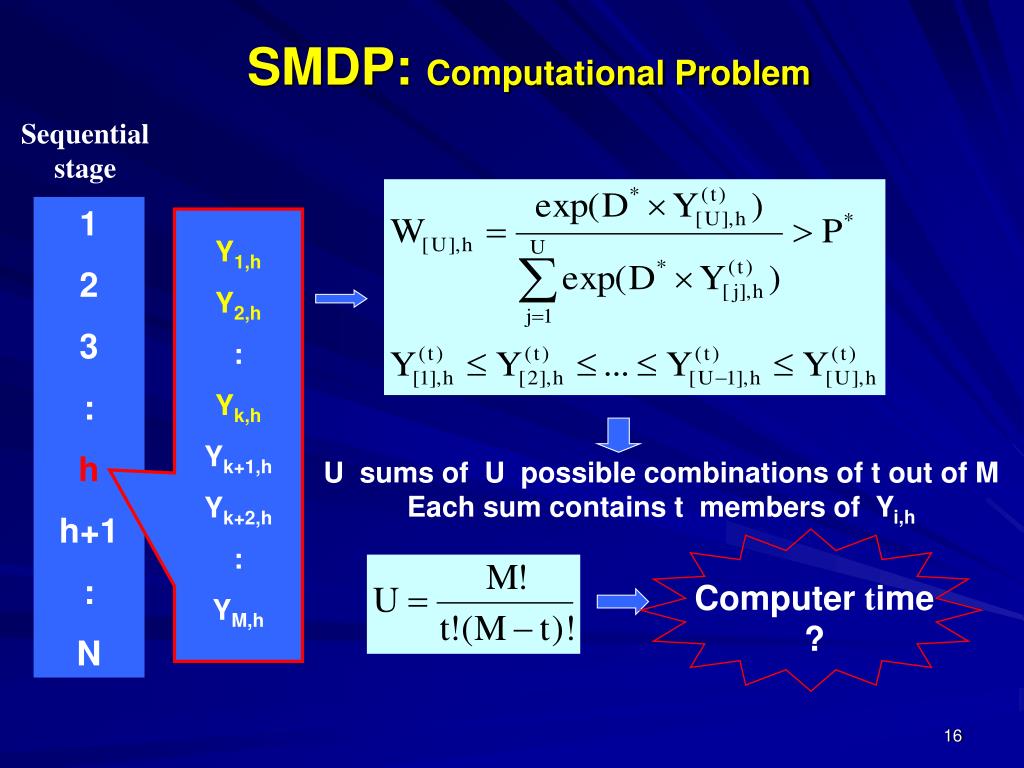 SMDP: Computational Problem

Sequential stage

1
2
3
:
h
h+1
:
N

$Y_{1,h}$
$Y_{2,h}$
:
$Y_{k,h}$
$Y_{k+1,h}$
$Y_{k+2,h}$
:
$Y_{M,h}$

$W_{[U],h} = \frac{\exp(D^* \times Y^{(t)}_{[U],h})}{\sum_{j=1}^{U} \exp(D^* \times Y^{(t)}_{[j],h})} > P^*$

$Y^{(t)}_{[1],h} \leq Y^{(t)}_{[2],h} \leq ... \leq Y^{(t)}_{[U-1],h} \leq Y^{(t)}_{[U],h}$

U sums of U possible combinations of t out of M
Each sum contains t members of $Y_{i,h}$

$U = \frac{M!}{t!(M-t)!}$

Computer time ?

16